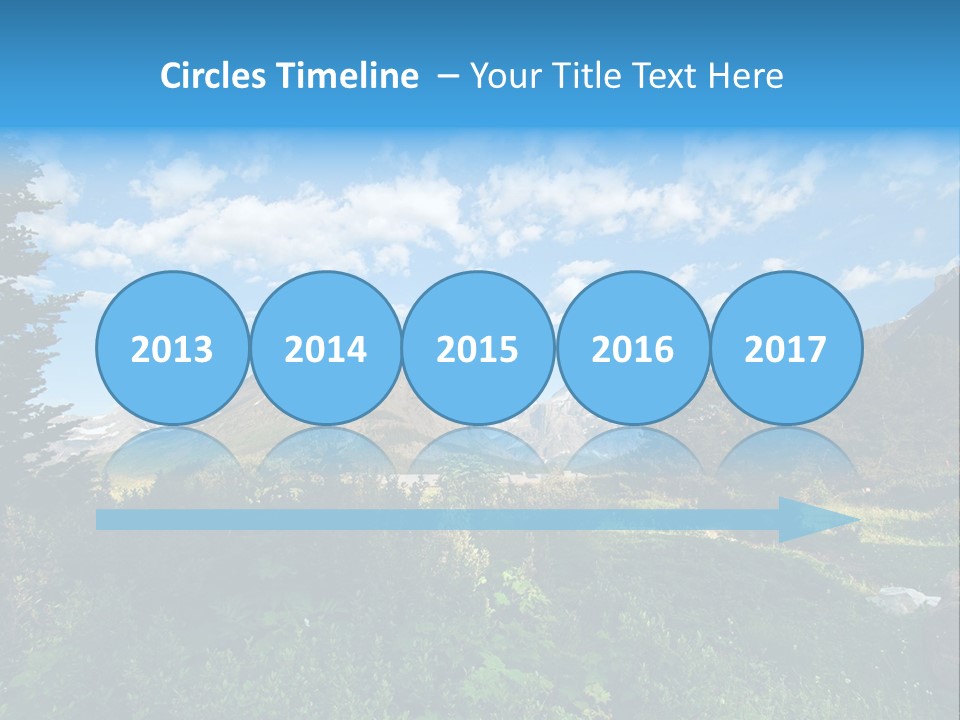 Circles Timeline – Your Title Text Here

2013
2014
2015
2016
2017